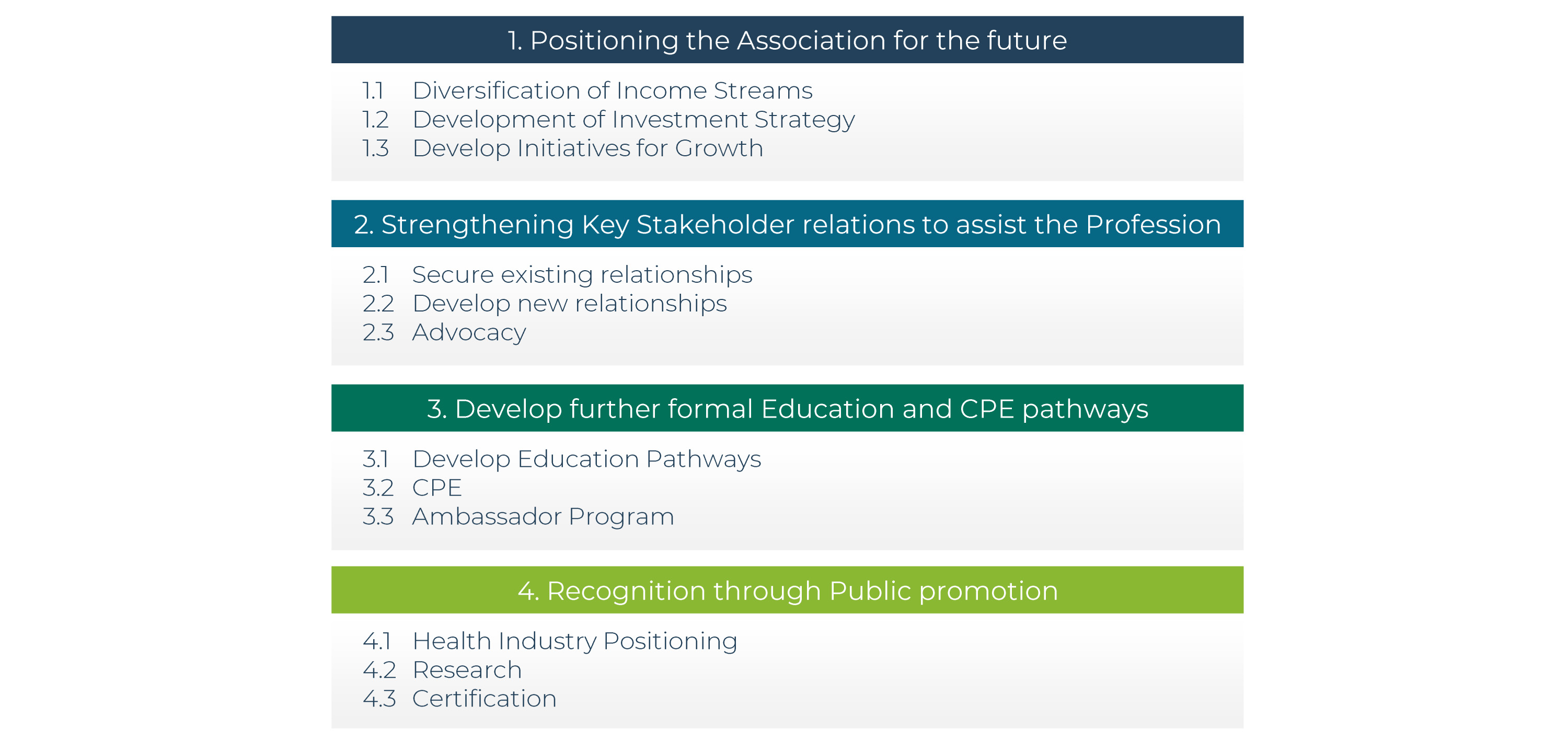 1. Positioning the Association for the future

1.1 Diversification of Income Streams
1.2 Development of Investment Strategy
1.3 Develop Initiatives for Growth

2. Strengthening Key Stakeholder relations to assist the Profession

2.1 Secure existing relationships
2.2 Develop new relationships
2.3 Advocacy

3. Develop further formal Education and CPE pathways

3.1 Develop Education Pathways
3.2 CPE
3.3 Ambassador Program

4. Recognition through Public promotion

4.1 Health Industry Positioning
4.2 Research
4.3 Certification